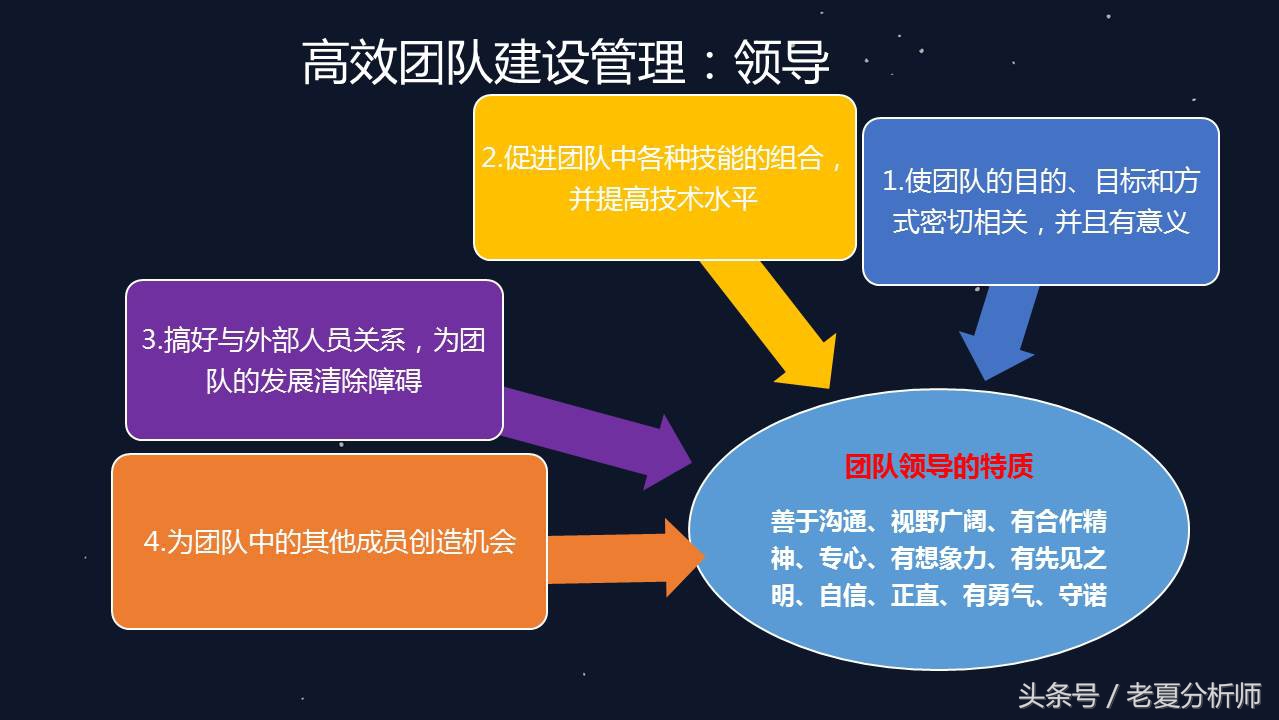 高效团队建设管理：领导

2.促进团队中各种技能的组合，并提高技术水平

1.使团队的目的、目标和方式密切相关，并且有意义

3.搞好与外部人员关系，为团队的发展清除障碍

4.为团队中的其他成员创造机会

团队领导的特质

善于沟通、视野广阔、有合作精神、专心、有想象力、有先见之明、自信、正直、有勇气、守诺

头条号 / 老夏分析师